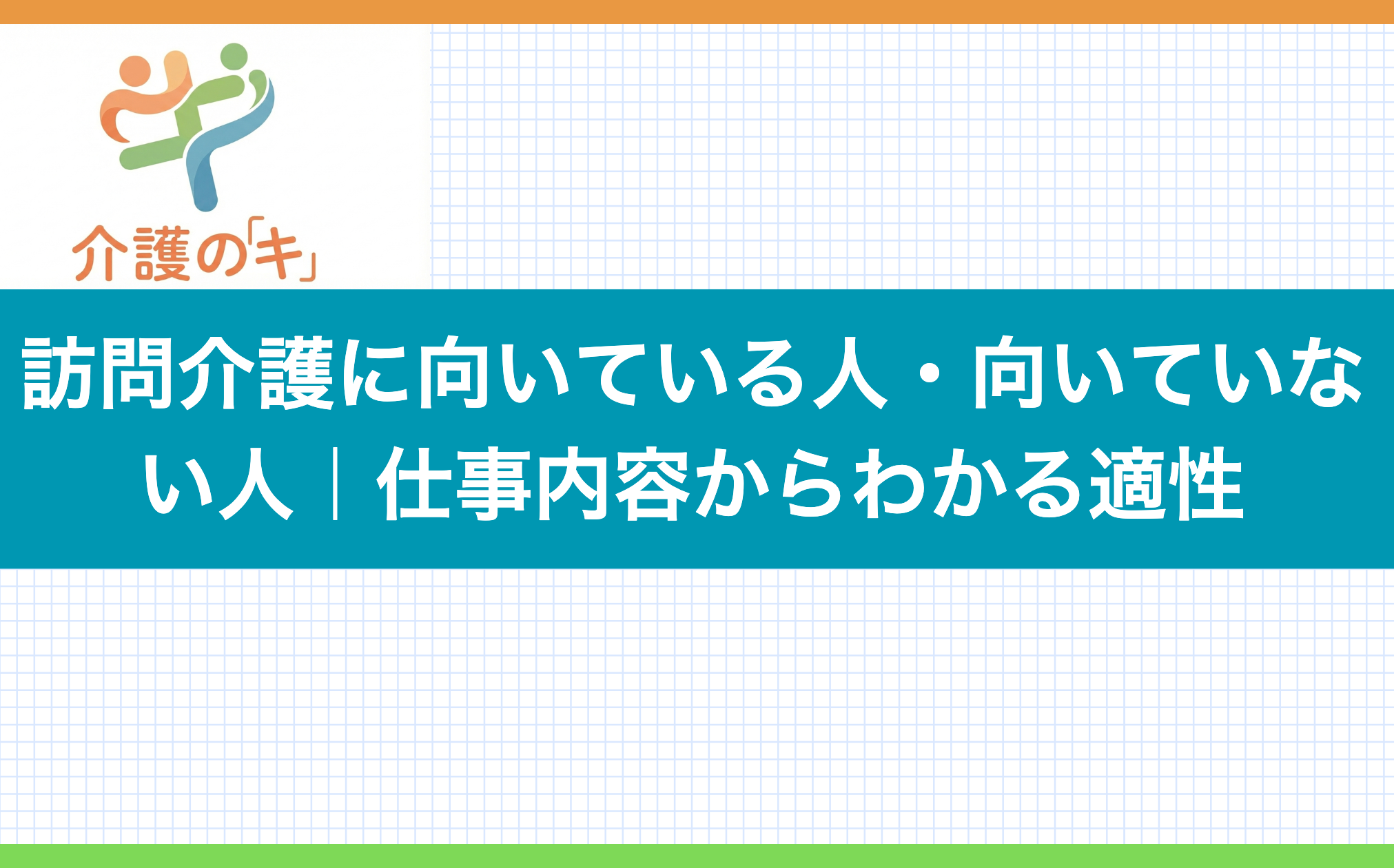 介護の「キ」

訪問介護に向いている人・向いていない人｜仕事内容からわかる適性